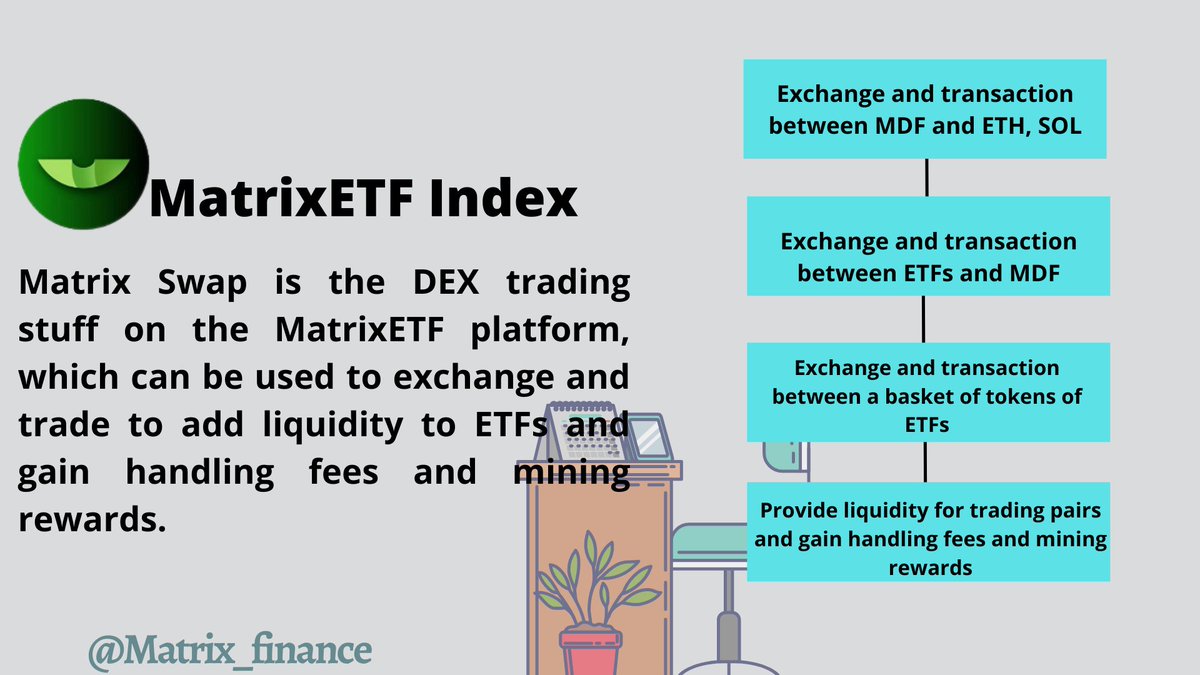 MatrixETF Index

Matrix Swap is the DEX trading stuff on the MatrixETF platform, which can be used to exchange and trade to add liquidity to ETFs and gain handling fees and mining rewards.

@Matrix_finance

Exchange and transaction between MDF and ETH, SOL

Exchange and transaction between ETFs and MDF

Exchange and transaction between a basket of tokens of ETFs

Provide liquidity for trading pairs and gain handling fees and mining rewards